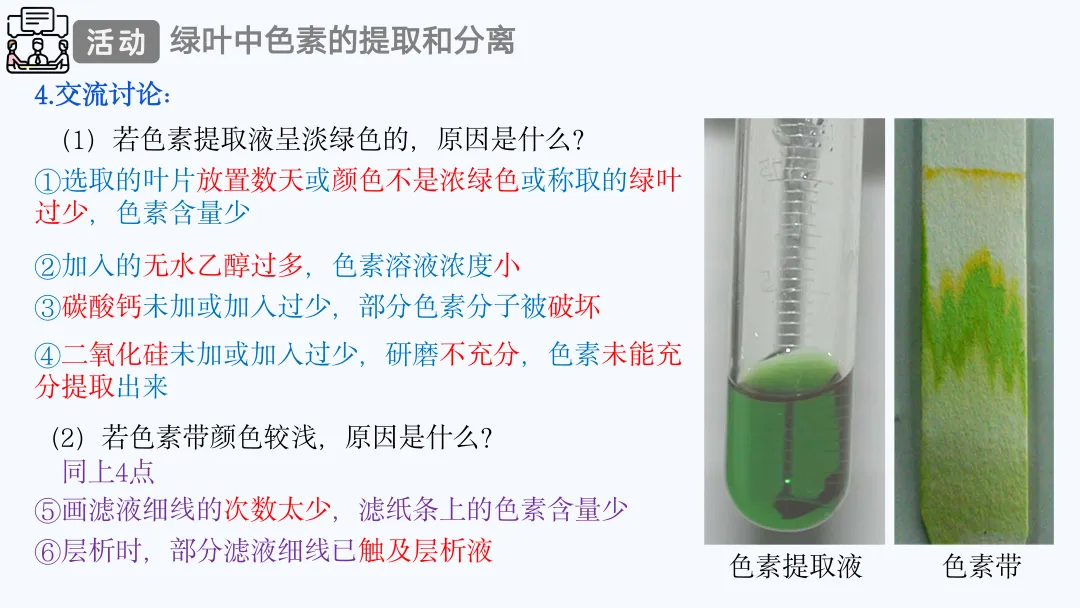 活动 绿叶中色素的提取和分离

4.交流讨论：

(1) 若色素提取液呈淡绿色的，原因是什么？

①选取的叶片放置数天或颜色不是浓绿色或称取的绿叶过少，色素含量少

②加入的无水乙醇过多，色素溶液浓度小

③碳酸钙未加或加入过少，部分色素分子被破坏

④二氧化硅未加或加入过少，研磨不充分，色素未能充分提取出来

(2) 若色素带颜色较浅，原因是什么？

同上4点

⑤画滤液细线的次数太少，滤纸条上的色素含量少

⑥层析时，部分滤液细线已触及层析液

色素提取液

色素带